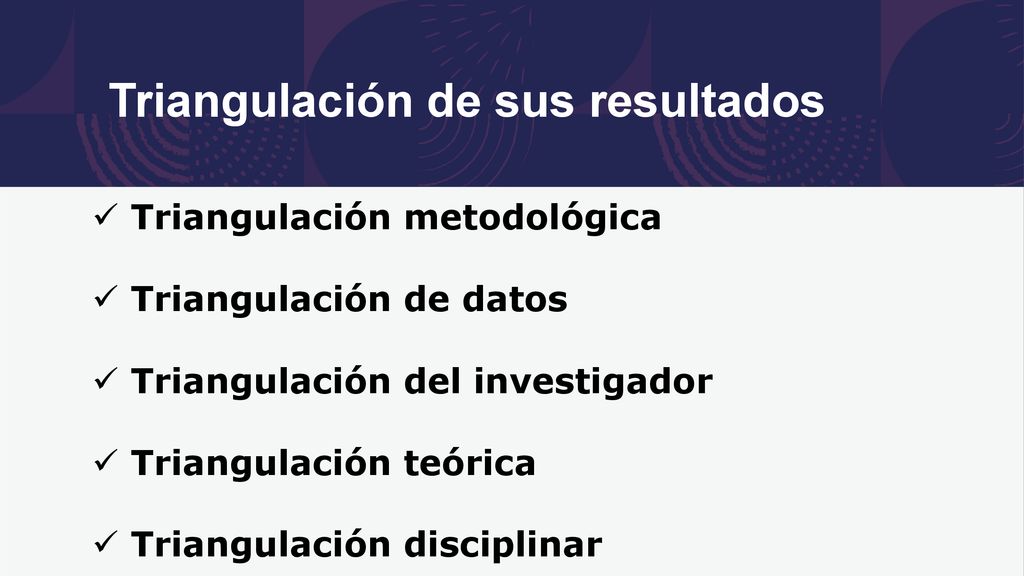 Triangulación de sus resultados

✓ Triangulación metodológica

✓ Triangulación de datos

✓ Triangulación del investigador

✓ Triangulación teórica

✓ Triangulación disciplinar